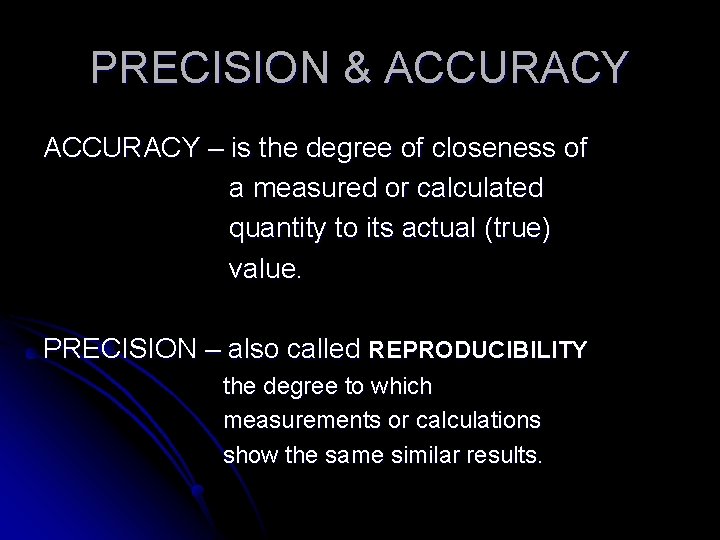 PRECISION & ACCURACY

ACCURACY – is the degree of closeness of a measured or calculated quantity to its actual (true) value.

PRECISION – also called REPRODUCIBILITY the degree to which measurements or calculations show the same similar results.